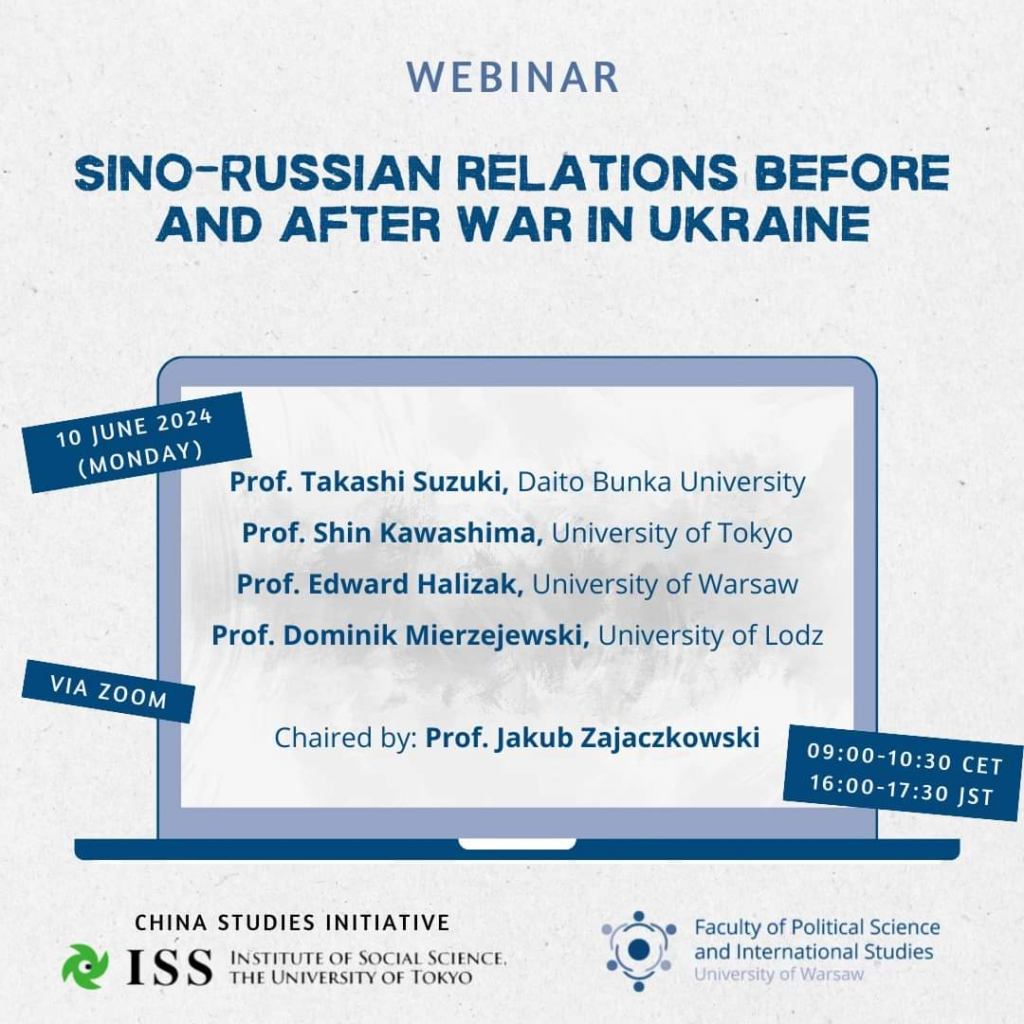 WEBINAR

SINO-RUSSIAN RELATIONS BEFORE AND AFTER WAR IN UKRAINE

10 JUNE 2024 (MONDAY)

Prof. Takashi Suzuki, Daito Bunka University
Prof. Shin Kawashima, University of Tokyo
Prof. Edward Halizak, University of Warsaw
Prof. Dominik Mierzejewski, University of Lodz

VIA ZOOM

Chaired by: Prof. Jakub Zajaczkowski

09:00-10:30 CET
16:00-17:30 JST

CHINA STUDIES INITIATIVE
ISS INSTITUTE OF SOCIAL SCIENCE, THE UNIVERSITY OF TOKYO

Faculty of Political Science and International Studies
University of Warsaw